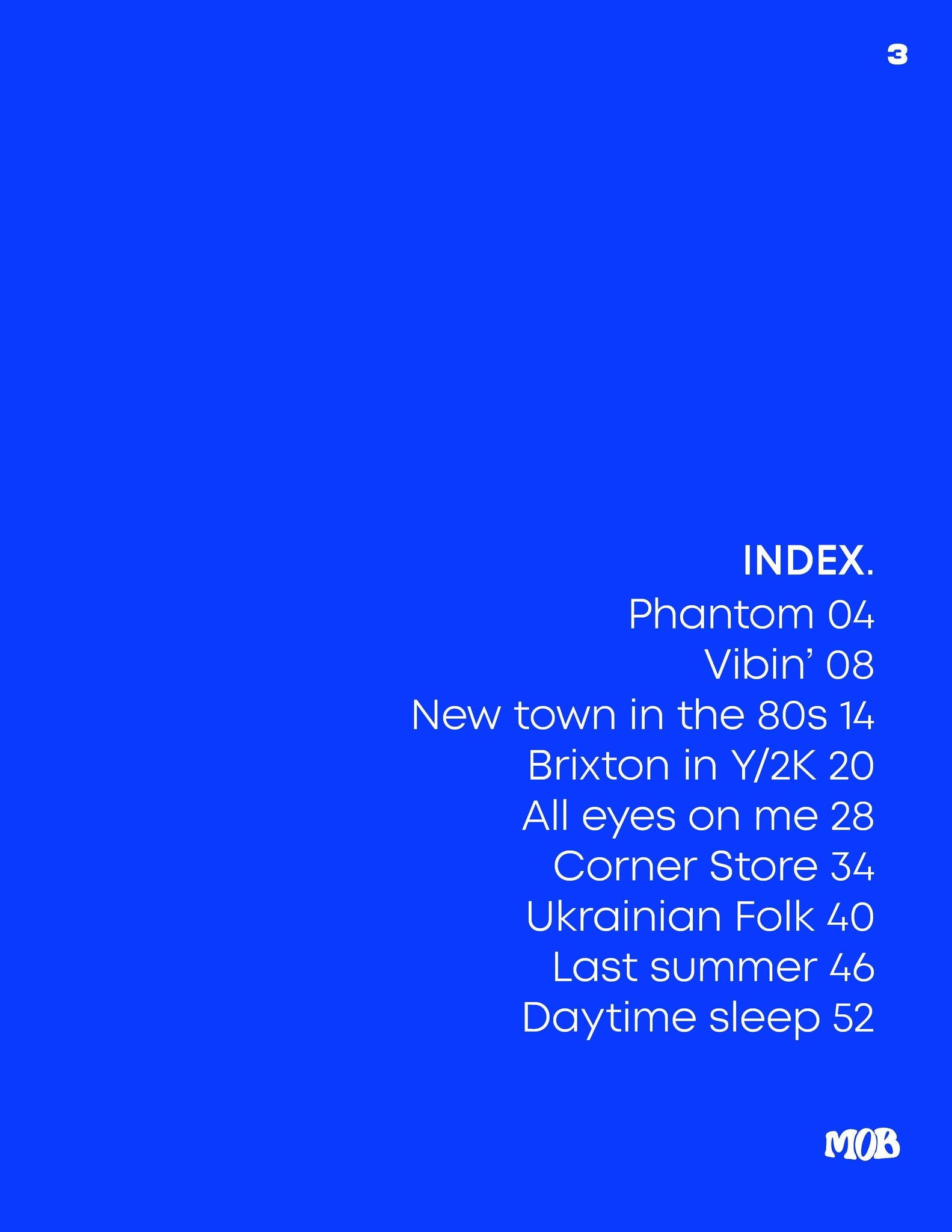 3

INDEX.
Phantom 04
Vibin' 08
New town in the 80s 14
Brixton in Y/2K 20
All eyes on me 28
Corner Store 34
Ukrainian Folk 40
Last summer 46
Daytime sleep 52

MOB